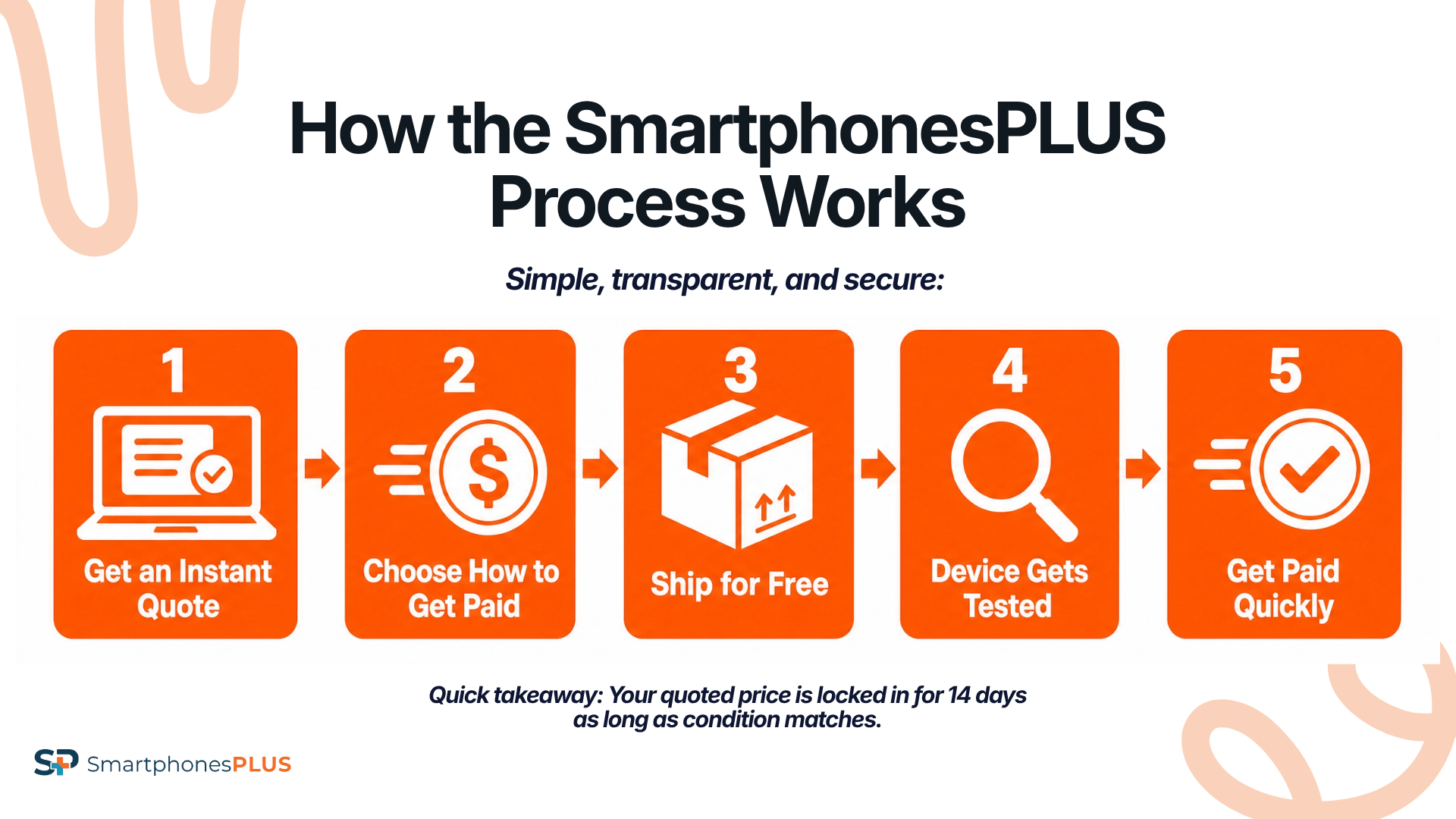 How the SmartphonesPLUS Process Works

Simple, transparent, and secure:

1
Get an Instant Quote

2
$
Choose How to Get Paid

3
Ship for Free

4
Device Gets Tested

5
Get Paid Quickly

Quick takeaway: Your quoted price is locked in for 14 days as long as condition matches.

SP SmartphonesPLUS